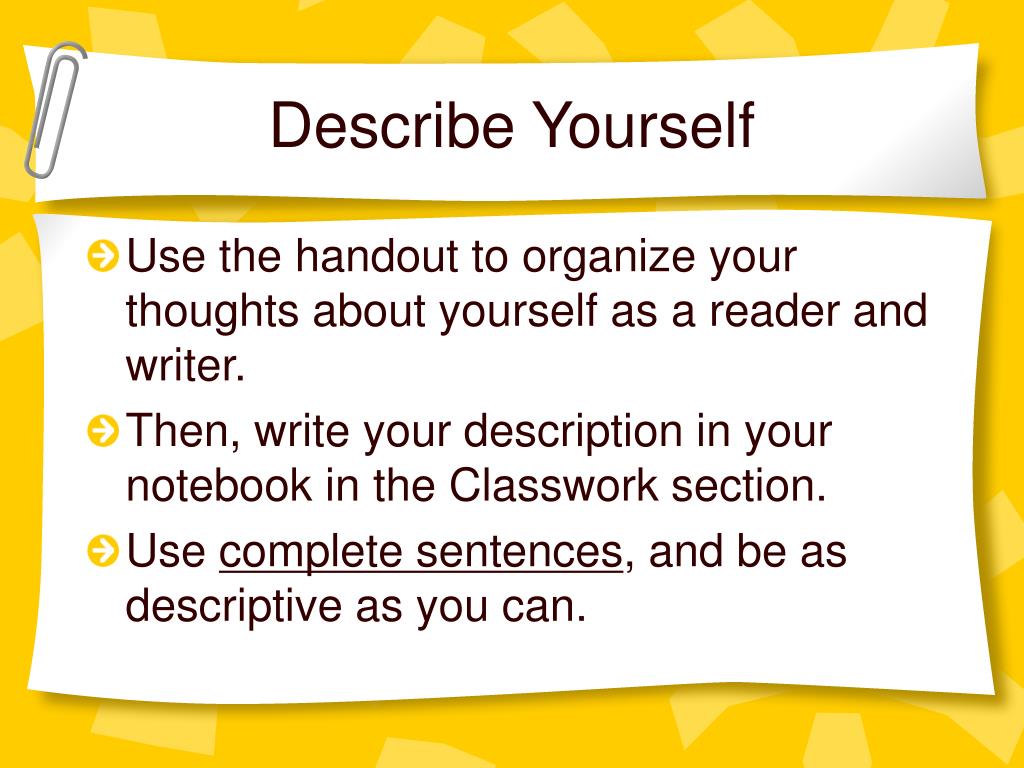 Describe Yourself

Use the handout to organize your thoughts about yourself as a reader and writer.

Then, write your description in your notebook in the Classwork section.

Use complete sentences, and be as descriptive as you can.